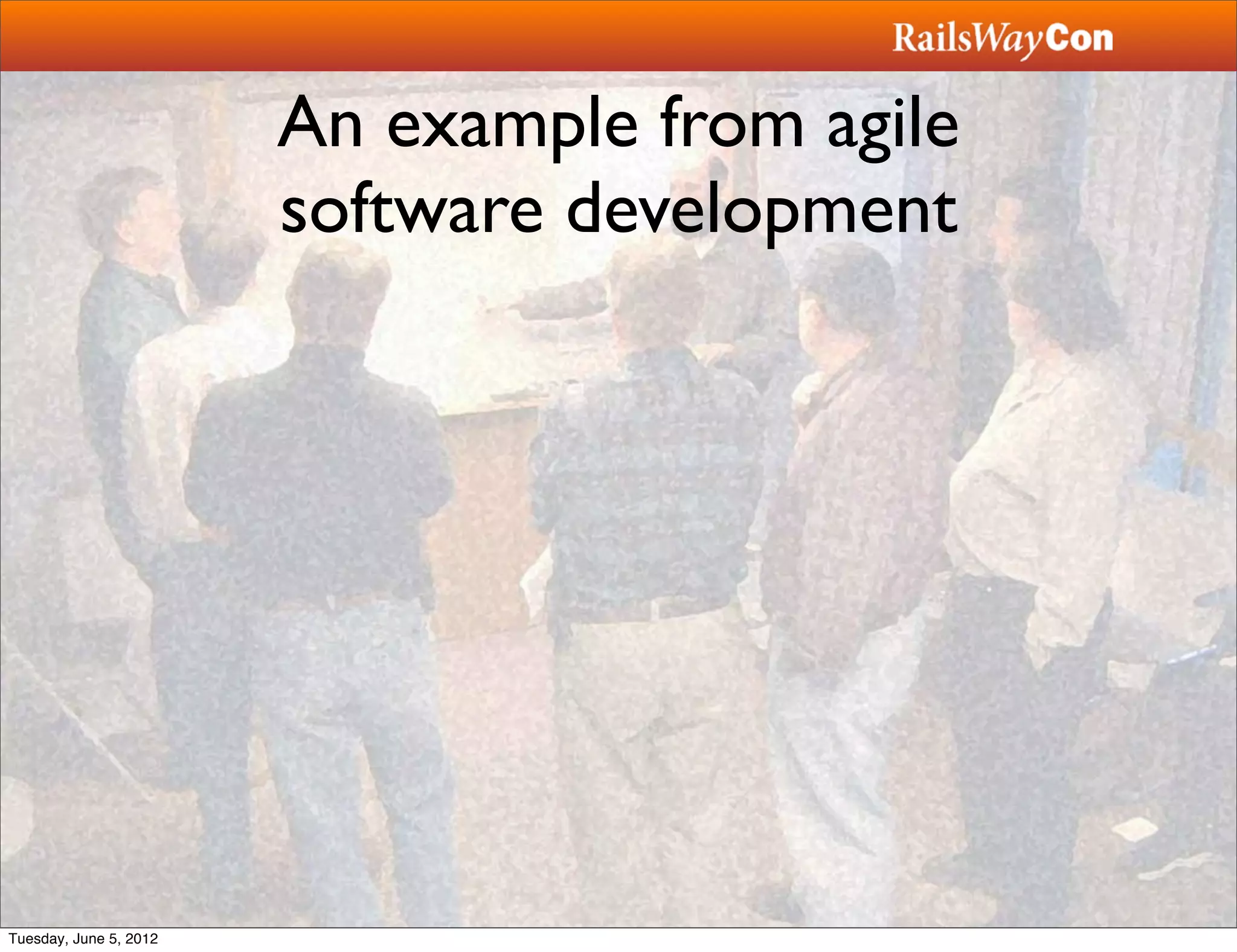 RailsWayCon

An example from agile software development

Tuesday, June 5, 2012